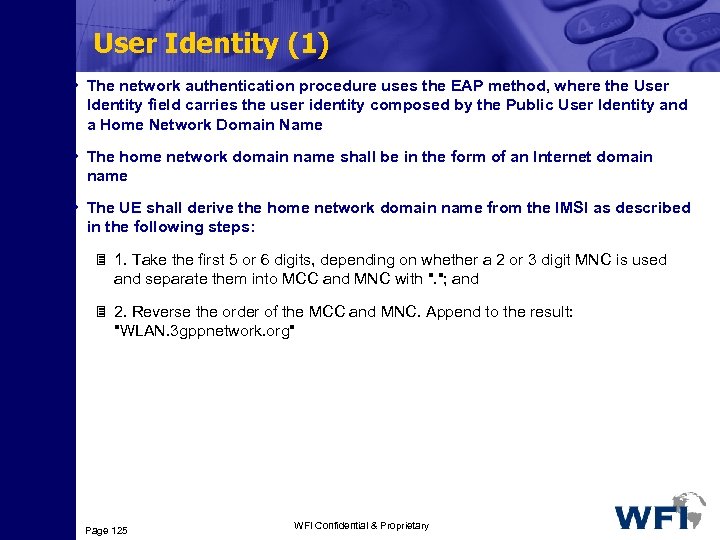 User Identity (1)

• The network authentication procedure uses the EAP method, where the User Identity field carries the user identity composed by the Public User Identity and a Home Network Domain Name

• The home network domain name shall be in the form of an Internet domain name

• The UE shall derive the home network domain name from the IMSI as described in the following steps:

1. Take the first 5 or 6 digits, depending on whether a 2 or 3 digit MNC is used and separate them into MCC and MNC with "."; and

2. Reverse the order of the MCC and MNC. Append to the result: "WLAN.3gppnetwork.org"

Page 125

WFI Confidential & Proprietary

WFI